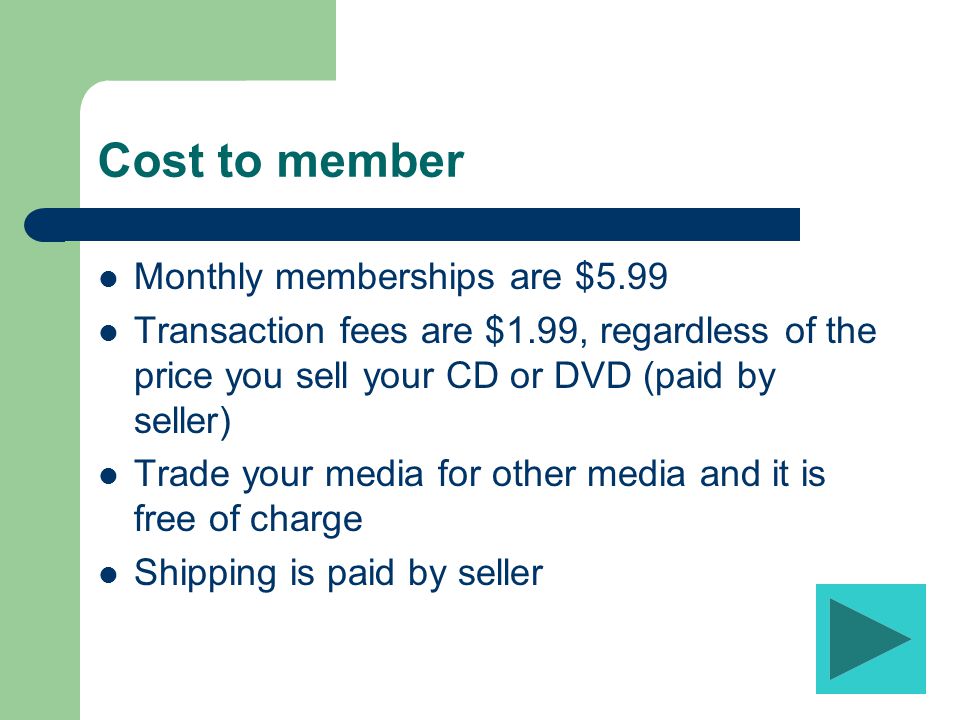 Cost to member

- Monthly memberships are \$5.99
- Transaction fees are \$1.99, regardless of the price you sell your CD or DVD (paid by seller)
- Trade your media for other media and it is free of charge
- Shipping is paid by seller